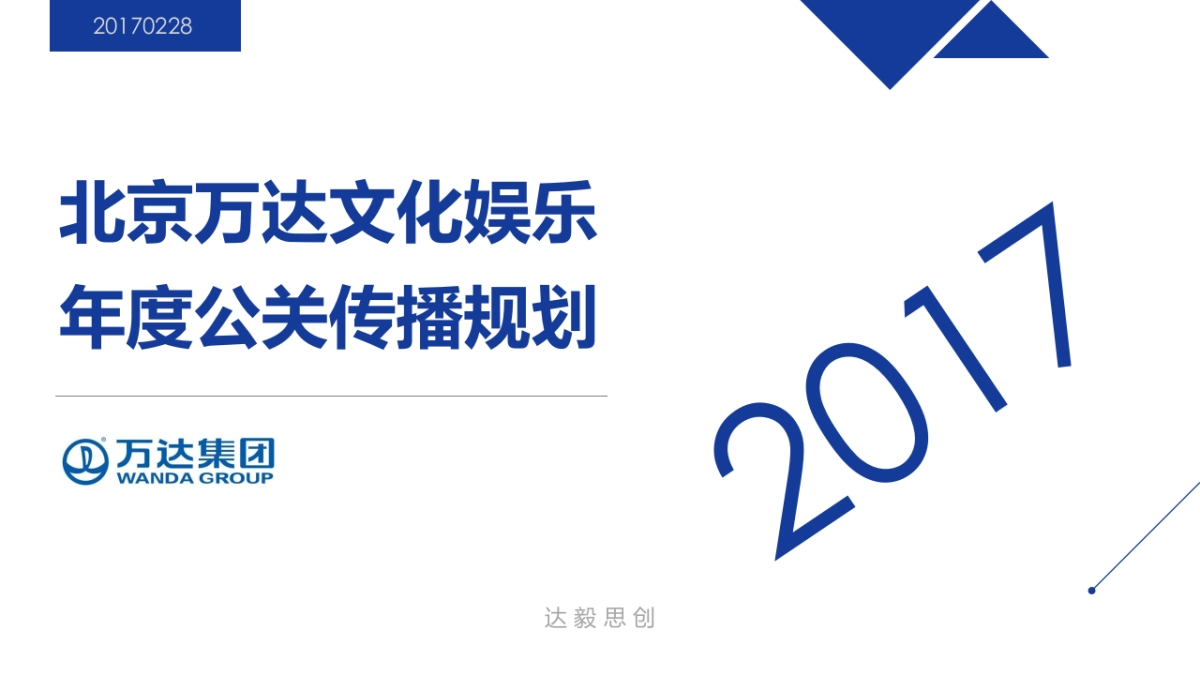 20170228

北京万达文化娱乐
年度公关传播规划

万达集团
WANDA GROUP

2017

达毅思创